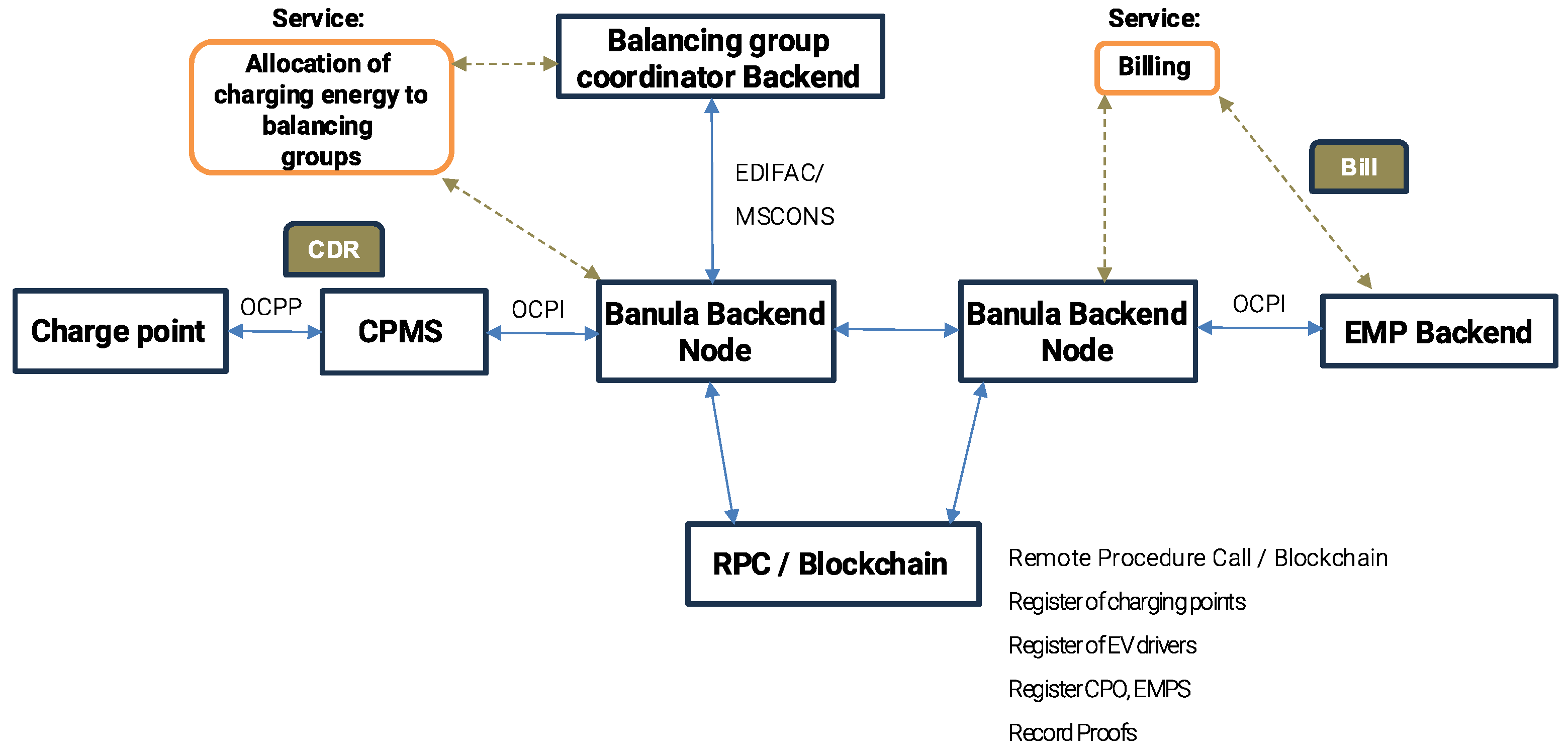 Service:

Allocation of charging energy to balancing groups

Balancing group coordinator Backend

Service:

Billing

Bill

EDIFAC/

MSCONS

CDR

Charge point

OCPP

CPMS

OCPI

Banula Backend Node

Banula Backend Node

OCPI

EMP Backend

RPC / Blockchain

Remote Procedure Call / Blockchain

Register of charging points

Register of EV drivers

Register CPO, EMPS

Record Proofs